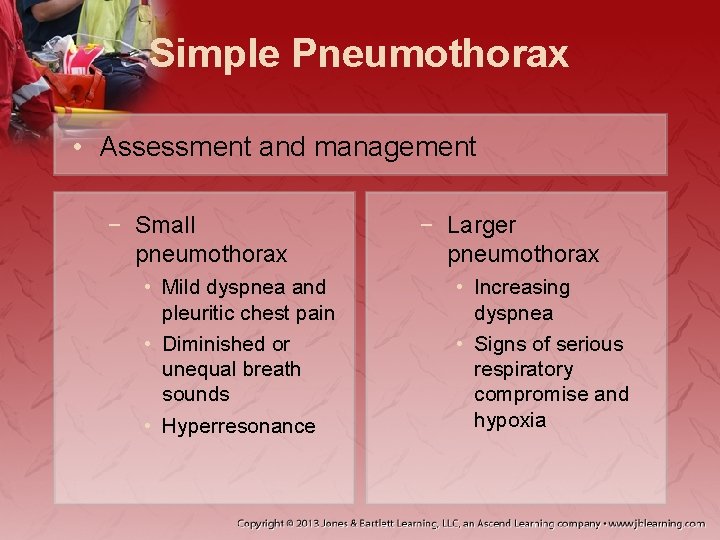 Simple Pneumothorax

• Assessment and management

- Small pneumothorax
• Mild dyspnea and pleuritic chest pain
• Diminished or unequal breath sounds
• Hyperresonance

- Larger pneumothorax
• Increasing dyspnea
• Signs of serious respiratory compromise and hypoxia

Copyright © 2013 Jones & Bartlett Learning, LLC, an Ascend Learning company • www.jblearning.com